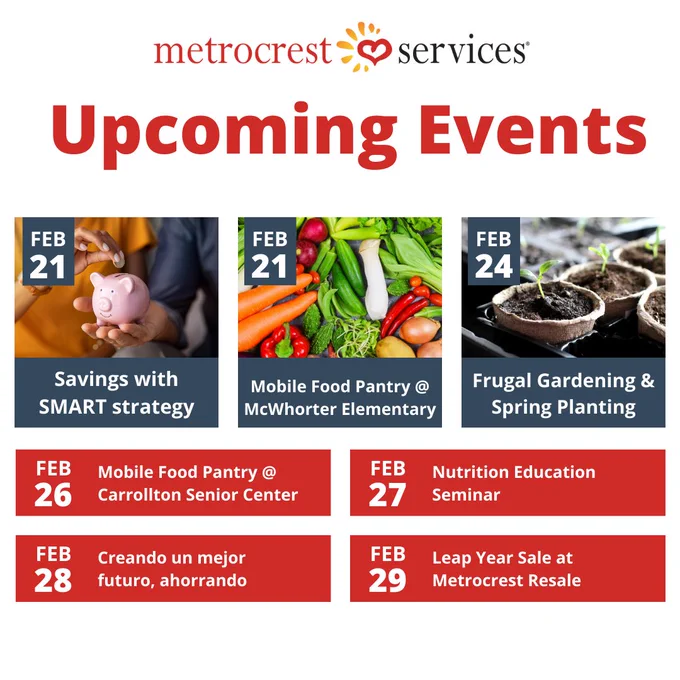 metrocrest services®

Upcoming Events

FEB 21

Savings with SMART strategy

FEB 21

Mobile Food Pantry @ McWhorter Elementary

FEB 24

Frugal Gardening & Spring Planting

FEB 26

Mobile Food Pantry @ Carrollton Senior Center

FEB 27

Nutrition Education Seminar

FEB 28

Creando un mejor futuro, ahorrando

FEB 29

Leap Year Sale at Metrocrest Resale